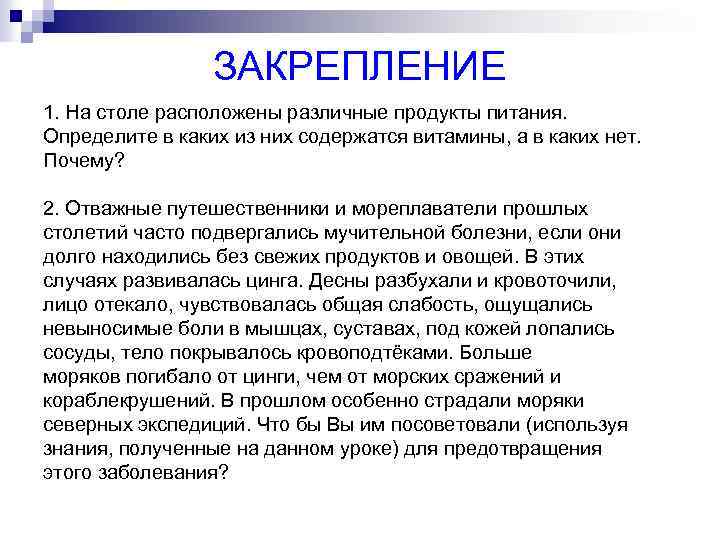 ЗАКРЕПЛЕНИЕ

1. На столе расположены различные продукты питания. Определите в каких из них содержатся витамины, а в каких нет. Почему?

2. Отважные путешественники и мореплаватели прошлых столетий часто подвергались мучительной болезни, если они долго находились без свежих продуктов и овощей. В этих случаях развивалась цинга. Десны разбухали и кровоточили, лицо отекало, чувствовалась общая слабость, ощущались невыносимые боли в мышцах, суставах, под кожей лопались сосуды, тело покрывалось кровоподтёками. Больше моряков погибало от цинги, чем от морских сражений и кораблекрушений. В прошлом особенно страдали моряки северных экспедиций. Что бы Вы им посоветовали (используя знания, полученные на данном уроке) для предотвращения этого заболевания?